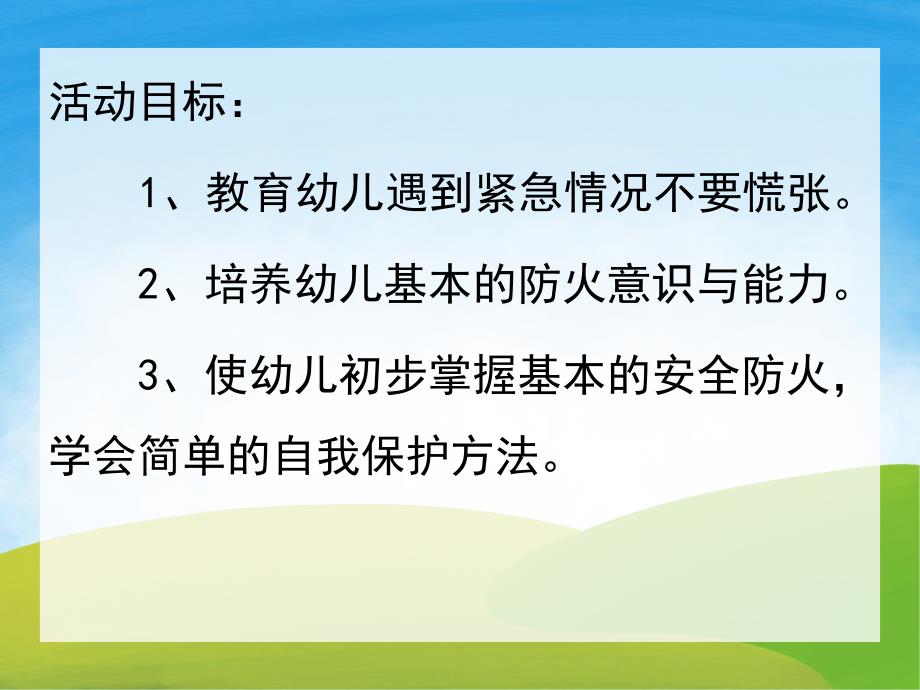 活动目标：

1、教育幼儿遇到紧急情况不要慌张。

2、培养幼儿基本的防火意识与能力。

3、使幼儿初步掌握基本的安全防火，学会简单的自我保护方法。